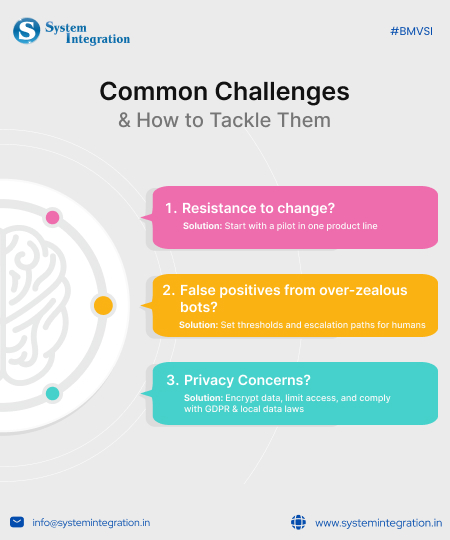 System Integration

#BMVSI

Common Challenges
& How to Tackle Them

1. Resistance to change?
Solution: Start with a pilot in one product line

2. False positives from over-zealous bots?
Solution: Set thresholds and escalation paths for humans

3. Privacy Concerns?
Solution: Encrypt data, limit access, and comply with GDPR & local data laws

info@systemintegration.in

www.systemintegration.in